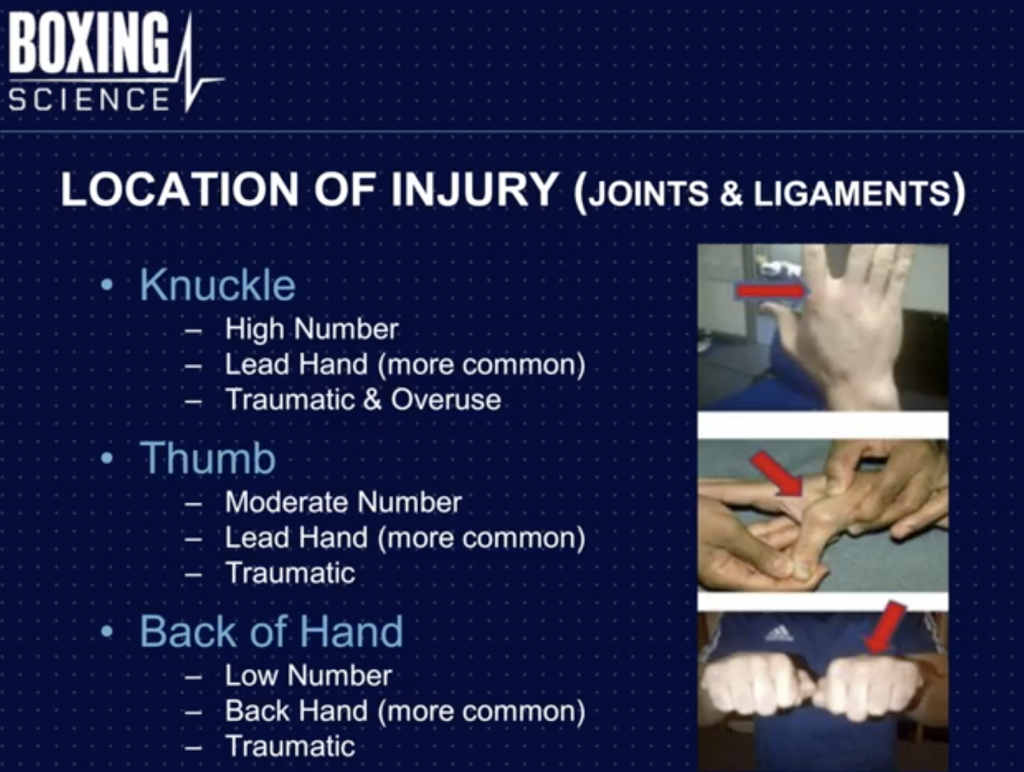 BOXING
SCIENCE

LOCATION OF INJURY (JOINTS & LIGAMENTS)

• Knuckle
– High Number
– Lead Hand (more common)
– Traumatic & Overuse

• Thumb
– Moderate Number
– Lead Hand (more common)
– Traumatic

• Back of Hand
– Low Number
– Back Hand (more common)
– Traumatic